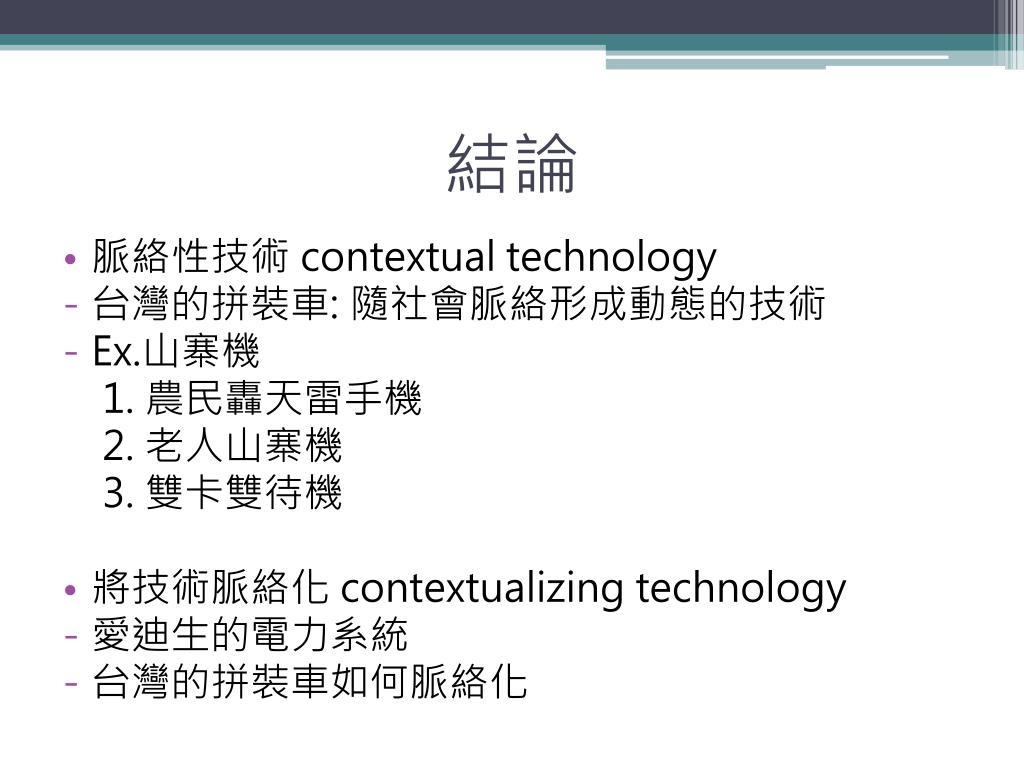 結論

• 脈絡性技術 contextual technology
- 台灣的拼裝車: 隨社會脈絡形成動態的技術
- Ex.山寨機
1. 農民轟天雷手機
2. 老人山寨機
3. 雙卡雙待機

• 將技術脈絡化 contextualizing technology
- 愛迪生的電力系統
- 台灣的拼裝車如何脈絡化